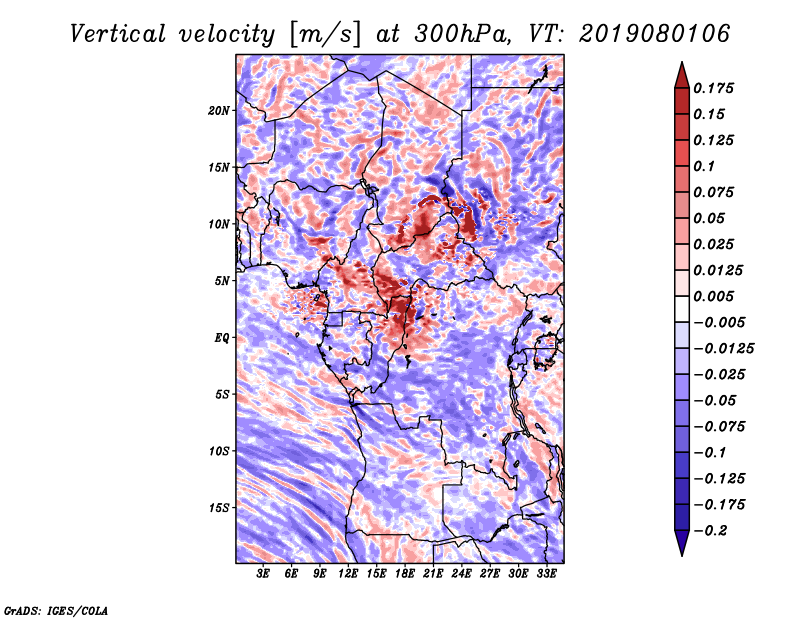 Vertical velocity [m/s] at 300hPa, VT: 2019080106

20N
15N
10N
5N
EQ
5S
10S
15S

3E 6E 9E 12E 15E 18E 21E 24E 27E 30E 33E

0.175
0.15
0.125
0.1
0.075
0.05
0.025
0.0125
0.005
−0.005
−0.0125
−0.025
−0.05
−0.075
−0.1
−0.125
−0.175
−0.2

GrADS: IGES/COLA